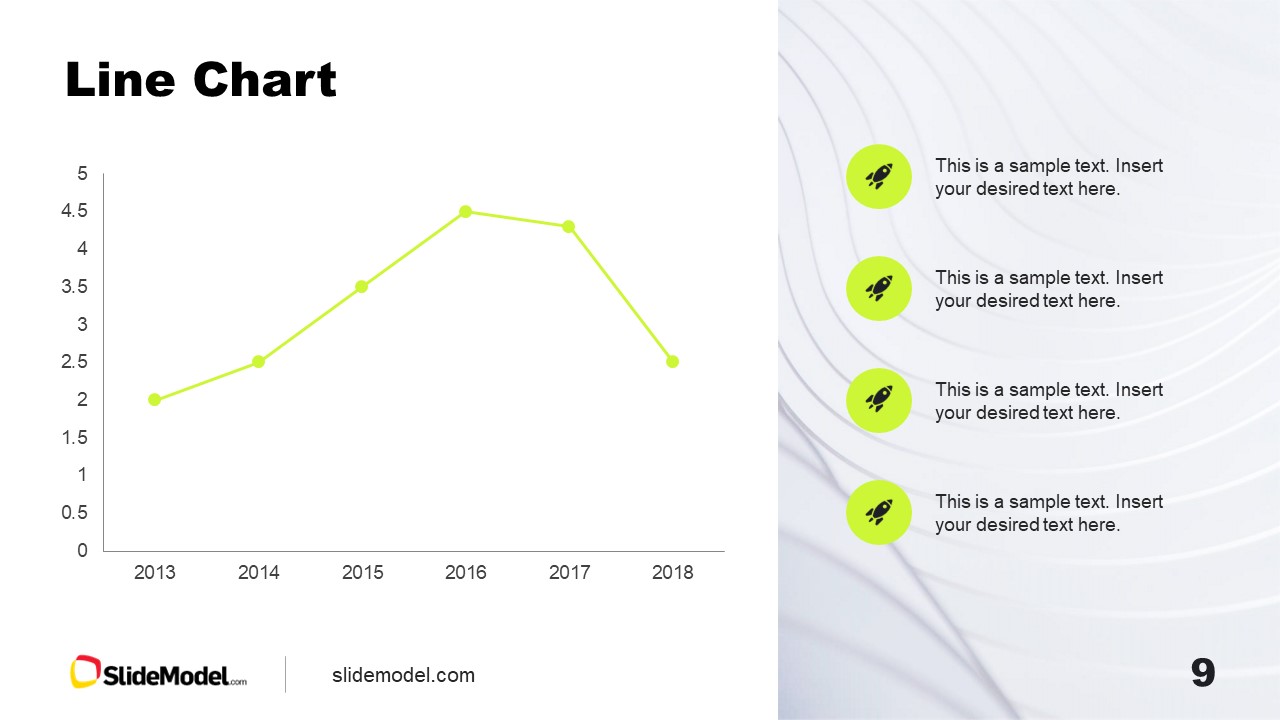 Line Chart

5
4.5
4
3.5
3
2.5
2
1.5
1
0.5
0

2013 2014 2015 2016 2017 2018

This is a sample text. Insert your desired text here.

This is a sample text. Insert your desired text here.

This is a sample text. Insert your desired text here.

This is a sample text. Insert your desired text here.

SlideModel.com

slidemodel.com

9